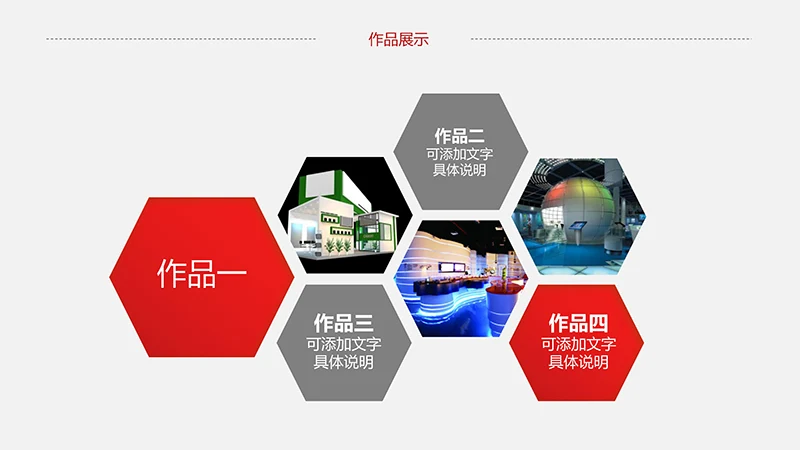 作品展示

作品二
可添加文字
具体说明

作品一

作品三
可添加文字
具体说明

作品四
可添加文字
具体说明